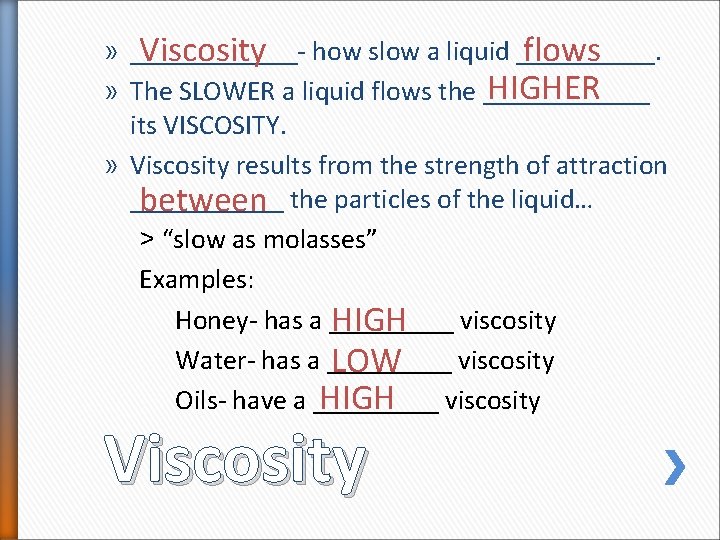 » Viscosity - how slow a liquid flows.

» The SLOWER a liquid flows the HIGHER its VISCOSITY.

» Viscosity results from the strength of attraction between the particles of the liquid…

> “slow as molasses”

Examples:

Honey- has a HIGH viscosity

Water- has a LOW viscosity

Oils- have a HIGH viscosity

Viscosity